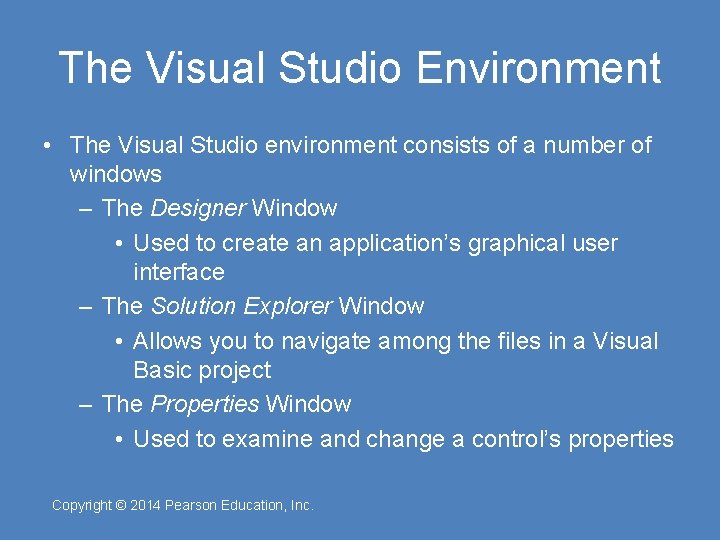 The Visual Studio Environment

• The Visual Studio environment consists of a number of windows
– The Designer Window
• Used to create an application's graphical user interface
– The Solution Explorer Window
• Allows you to navigate among the files in a Visual Basic project
– The Properties Window
• Used to examine and change a control's properties

Copyright © 2014 Pearson Education, Inc.